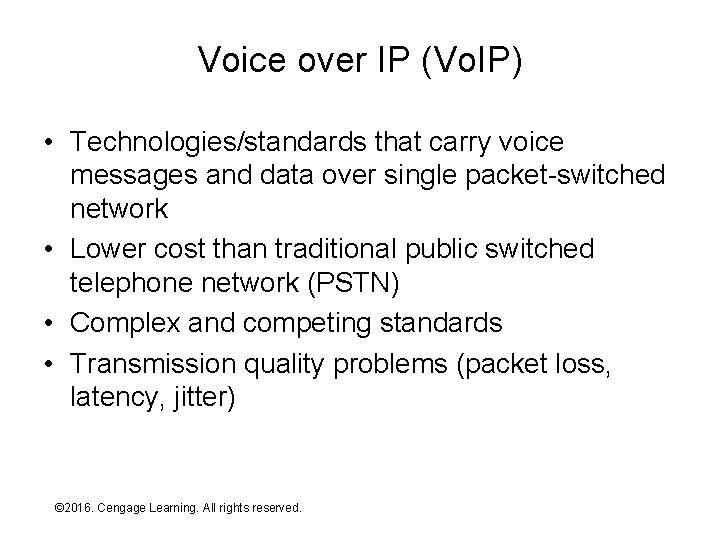 Voice over IP (VoIP)

• Technologies/standards that carry voice messages and data over single packet-switched network
• Lower cost than traditional public switched telephone network (PSTN)
• Complex and competing standards
• Transmission quality problems (packet loss, latency, jitter)

©2016. Cengage Learning. All rights reserved.